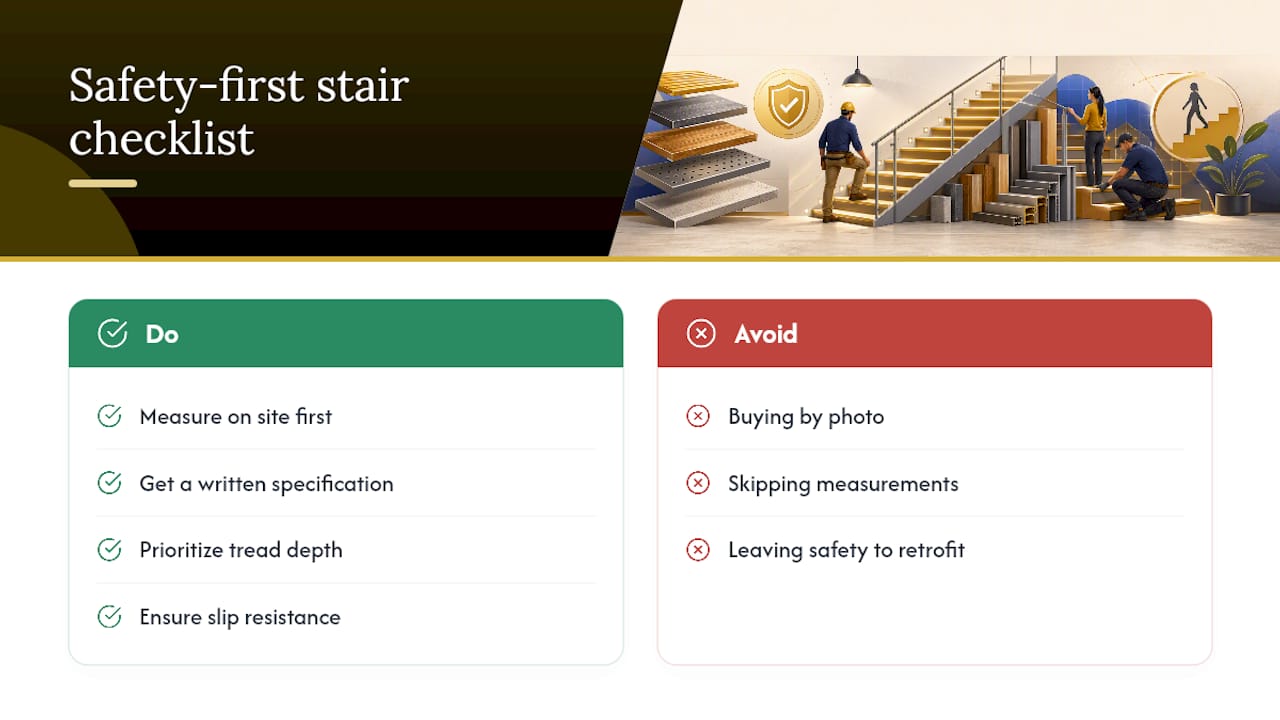 Safety-first stair checklist

Do

Measure on site first

Get a written specification

Prioritize tread depth

Ensure slip resistance

Avoid

Buying by photo

Skipping measurements

Leaving safety to retrofit